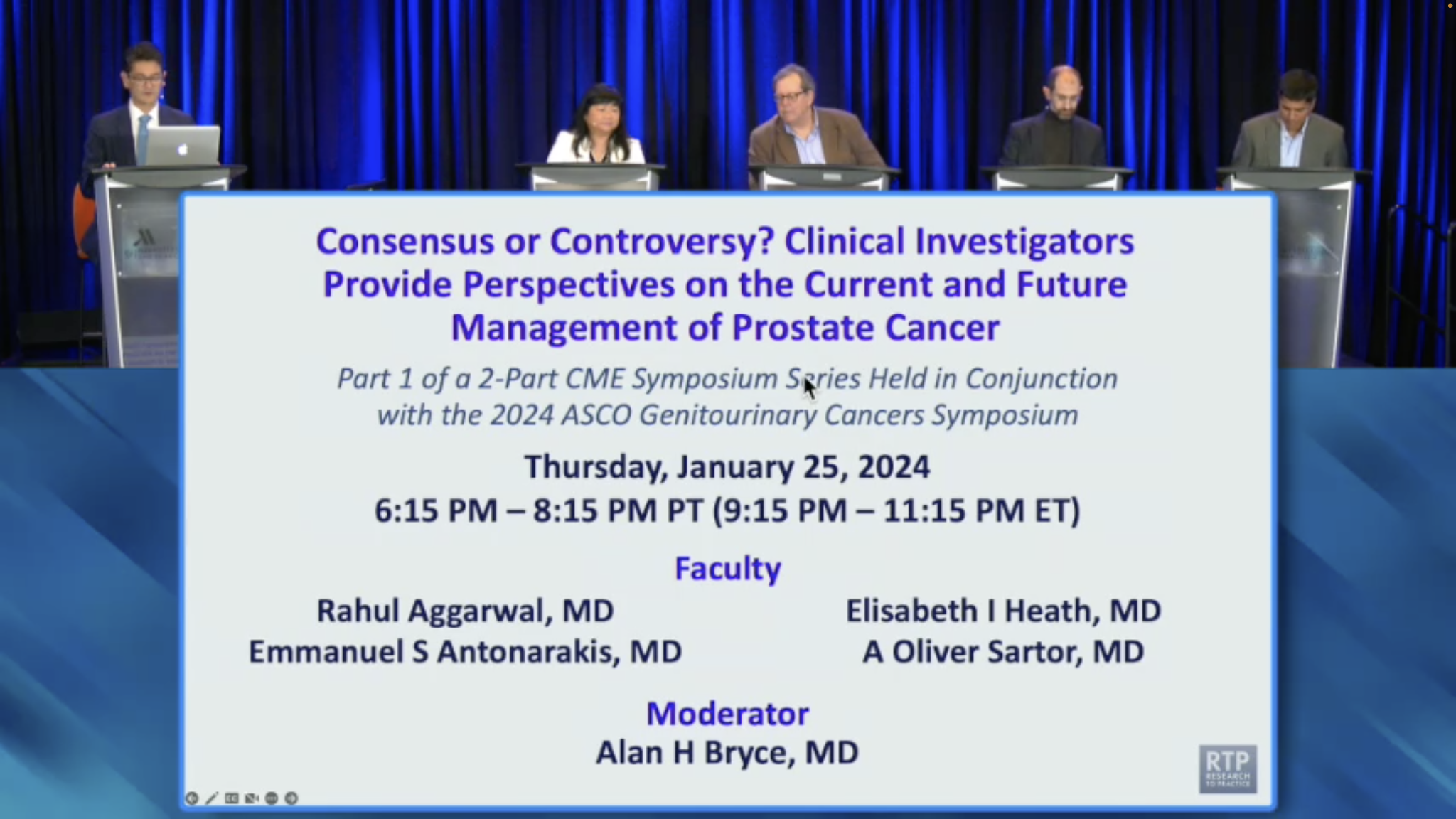 Consensus or Controversy? Clinical Investigators Provide Perspectives on the Current and Future Management of Prostate Cancer

Part 1 of a 2-Part CME Symposium Series Held in Conjunction with the 2024 ASCO Genitourinary Cancers Symposium

Thursday, January 25, 2024
6:15 PM – 8:15 PM PT (9:15 PM – 11:15 PM ET)

Faculty

Rahul Aggarwal, MD
Emmanuel S Antonarakis, MD

Elisabeth I Heath, MD
A Oliver Sartor, MD

Moderator
Alan H Bryce, MD

RTP
RESEARCH TO PRACTICE